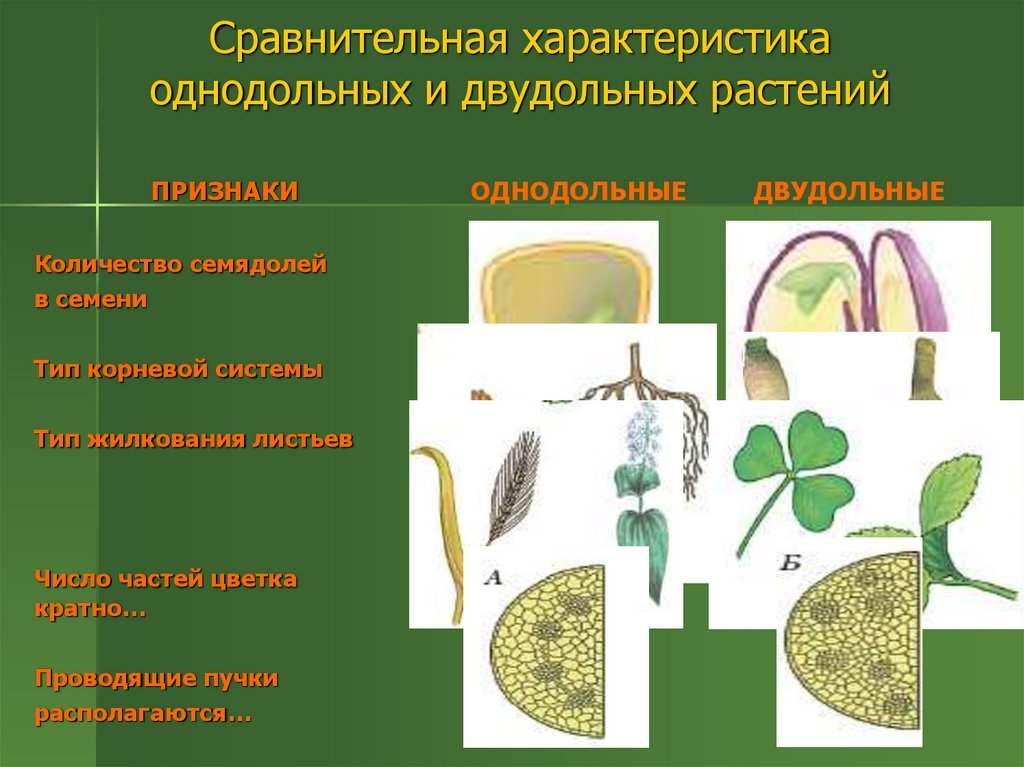 Сравнительная характеристика однодольных и двудольных растений

ПРИЗНАКИ

ОДНОДОЛЬНЫЕ

ДВУДОЛЬНЫЕ

Количество семядолей в семени

Тип корневой системы

Тип жилкования листьев

Число частей цветка кратно…

Проводящие пучки располагаются…

А

Б